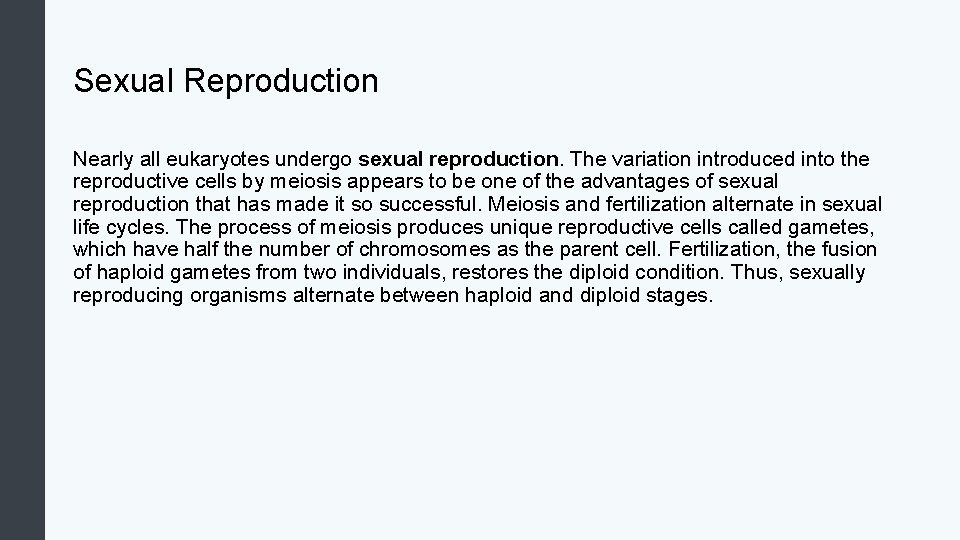 Sexual Reproduction

Nearly all eukaryotes undergo sexual reproduction. The variation introduced into the reproductive cells by meiosis appears to be one of the advantages of sexual reproduction that has made it so successful. Meiosis and fertilization alternate in sexual life cycles. The process of meiosis produces unique reproductive cells called gametes, which have half the number of chromosomes as the parent cell. Fertilization, the fusion of haploid gametes from two individuals, restores the diploid condition. Thus, sexually reproducing organisms alternate between haploid and diploid stages.